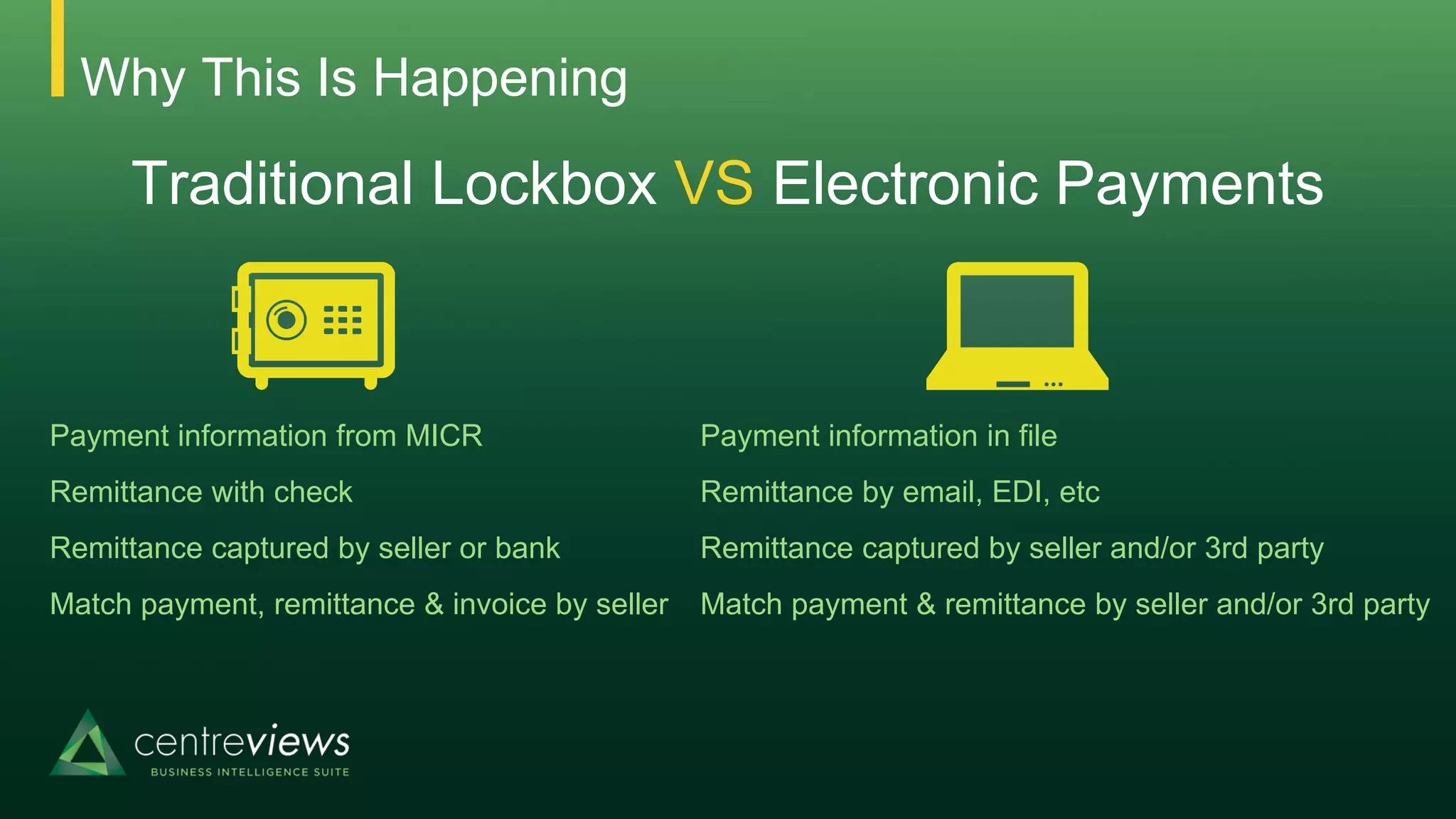 Why This Is Happening

Traditional Lockbox VS Electronic Payments

Payment information from MICR

Remittance with check

Remittance captured by seller or bank

Match payment, remittance & invoice by seller

Payment information in file

Remittance by email, EDI, etc

Remittance captured by seller and/or 3rd party

Match payment & remittance by seller and/or 3rd party

centreviews
BUSINESS INTELLIGENCE SUITE